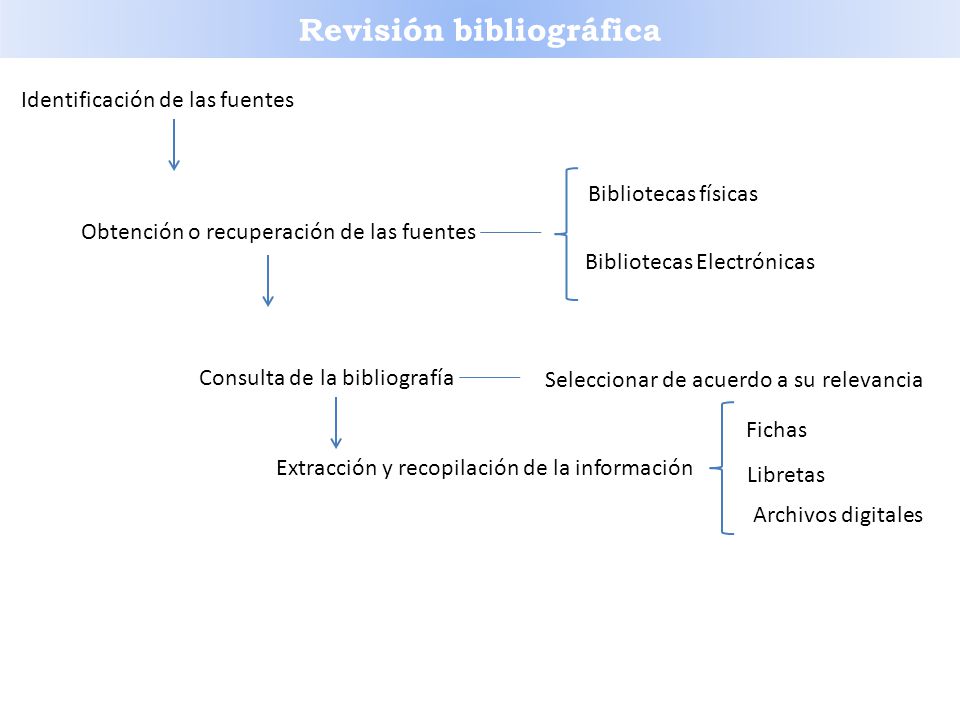 Revisión bibliográfica

Identificación de las fuentes

Obtención o recuperación de las fuentes

Bibliotecas físicas

Bibliotecas Electrónicas

Consulta de la bibliografía

Seleccionar de acuerdo a su relevancia

Extracción y recopilación de la información

Fichas

Libretas

Archivos digitales